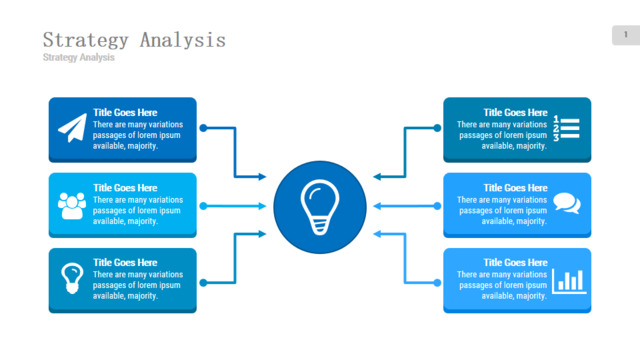 Strategy Analysis
Strategy Analysis

1

Title Goes Here
There are many variations passages of lorem ipsum available, majority.

Title Goes Here
There are many variations passages of lorem ipsum available, majority.

Title Goes Here
There are many variations passages of lorem ipsum available, majority.

Title Goes Here
There are many variations passages of lorem ipsum available, majority.

1
2
3

Title Goes Here
There are many variations passages of lorem ipsum available, majority.

Title Goes Here
There are many variations passages of lorem ipsum available, majority.